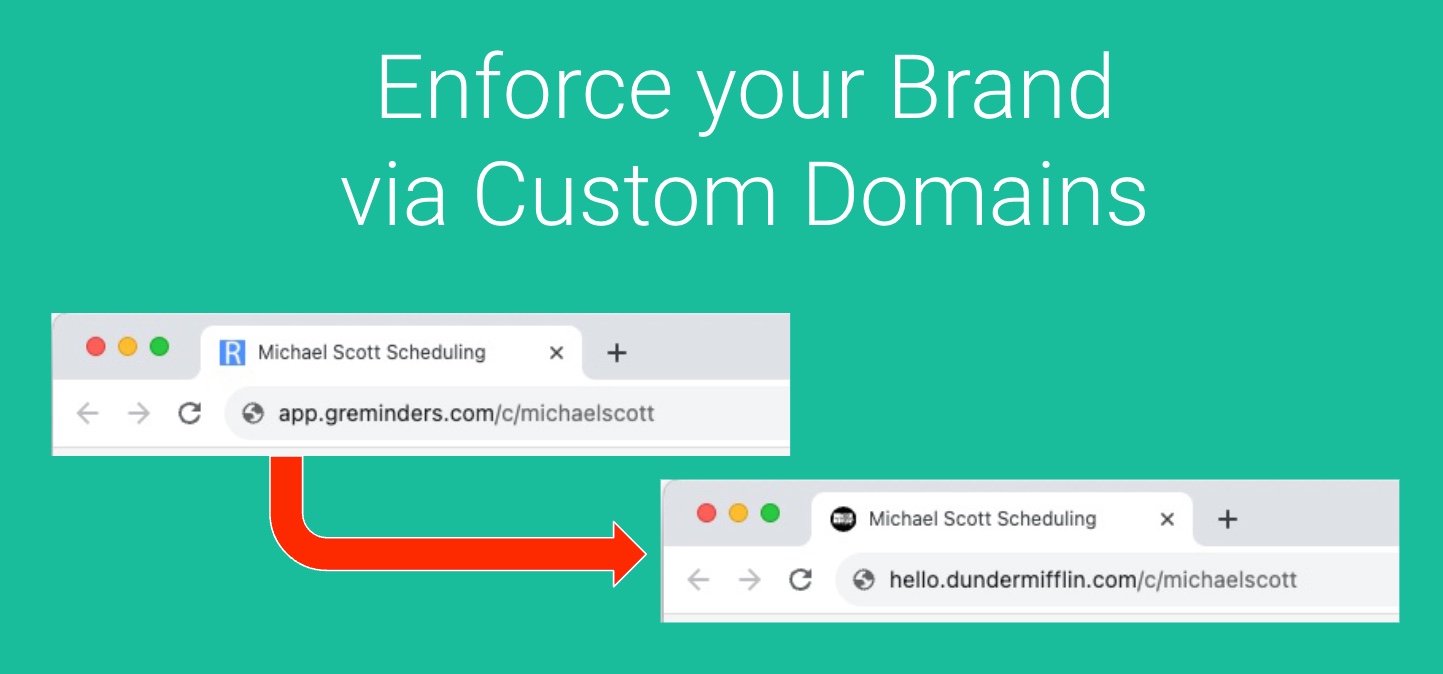 Enforce your Brand via Custom Domains

R Michael Scott Scheduling ×
+
app.greminders.com/c/michaelscott

Michael Scott Scheduling ×
+
hello.dundermifflin.com/c/michaelscott